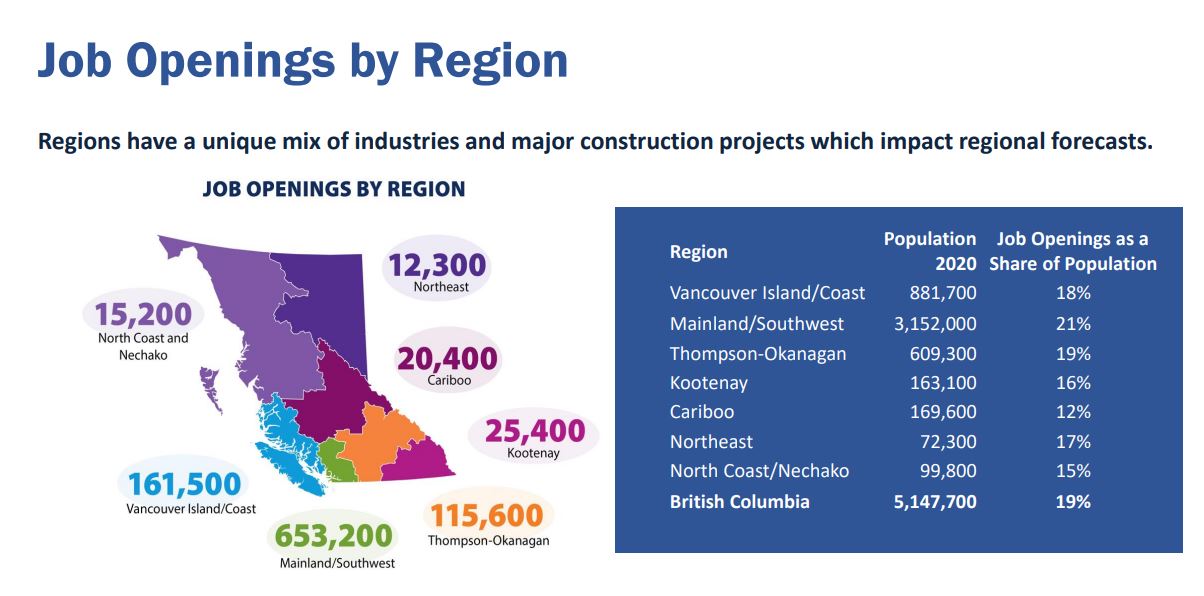 Job Openings by Region

Regions have a unique mix of industries and major construction projects which impact regional forecasts.

JOB OPENINGS BY REGION

12,300
Northeast

15,200
North Coast and Nechako

20,400
Cariboo

25,400
Kootenay

161,500
Vancouver Island/Coast

653,200
Mainland/Southwest

115,600
Thompson-Okanagan

| Region | Population 2020 | Job Openings as a Share of Population |
|---|---|---|
| Vancouver Island/Coast | 881,700 | 18% |
| Mainland/Southwest | 3,152,000 | 21% |
| Thompson-Okanagan | 609,300 | 19% |
| Kootenay | 163,100 | 16% |
| Cariboo | 169,600 | 12% |
| Northeast | 72,300 | 17% |
| North Coast/Nechako | 99,800 | 15% |
| British Columbia | 5,147,700 | 19% |